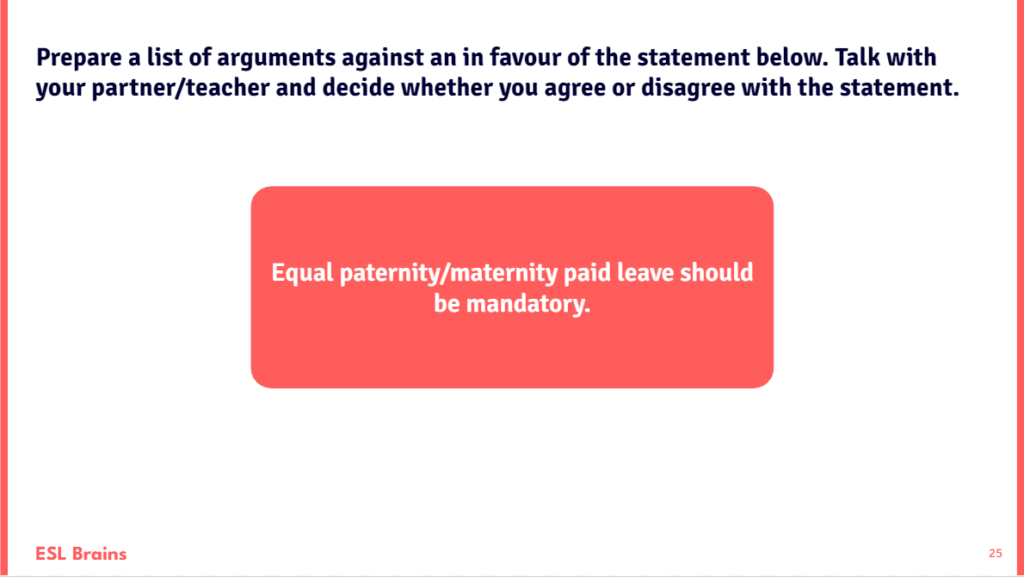 Prepare a list of arguments against an in favour of the statement below. Talk with your partner/teacher and decide whether you agree or disagree with the statement.

Equal paternity/maternity paid leave should be mandatory.

ESL Brains

25